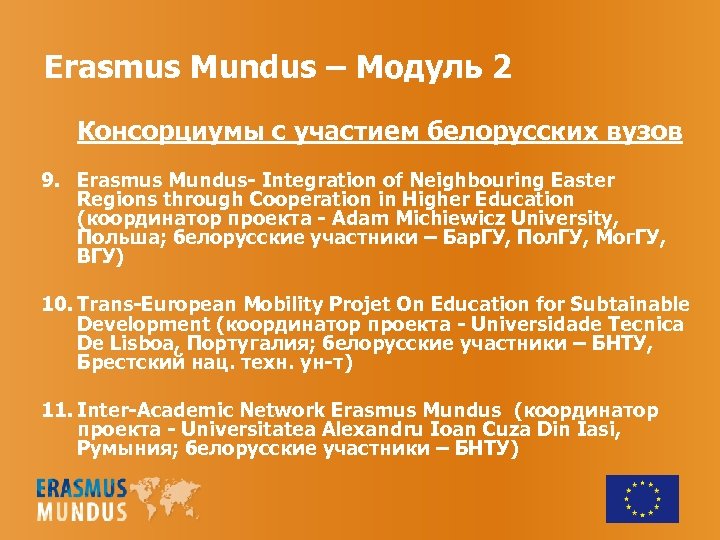 Erasmus Mundus – Модуль 2

Консорциумы с участием белорусских вузов

9. Erasmus Mundus- Integration of Neighbouring Easter Regions through Cooperation in Higher Education (координатор проекта - Adam Michiewicz University, Польша; белорусские участники – БарГУ, ПолГУ, МогГУ, ВГУ)

10. Trans-European Mobility Projet On Education for Subtainable Development (координатор проекта - Universidade Tecnica De Lisboa, Португалия; белорусские участники – БНТУ, Брестский нац. техн. ун-т)

11. Inter-Academic Network Erasmus Mundus (координатор проекта - Universitatea Alexandru Ioan Cuza Din Iasi, Румыния; белорусские участники – БНТУ)

ERASMUS MUNDUS